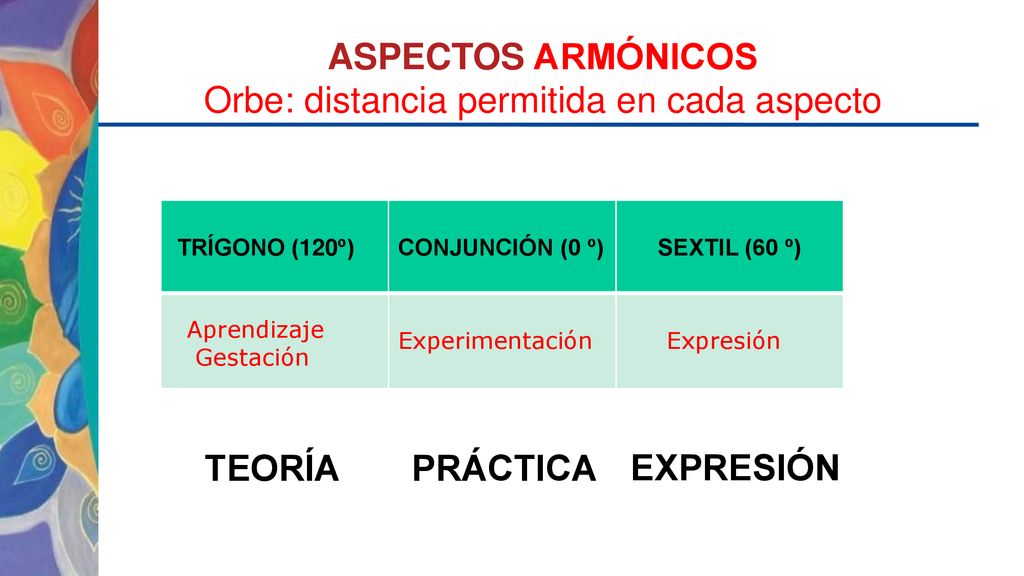 ASPECTOS ARMÓNICOS
Orbe: distancia permitida en cada aspecto

| TRÍGONO (120º) | CONJUNCIÓN (0 º) | SEXTIL (60 º) |
|---|---|---|
| Aprendizaje Gestación | Experimentación | Expresión |

TEORÍA PRÁCTICA EXPRESIÓN